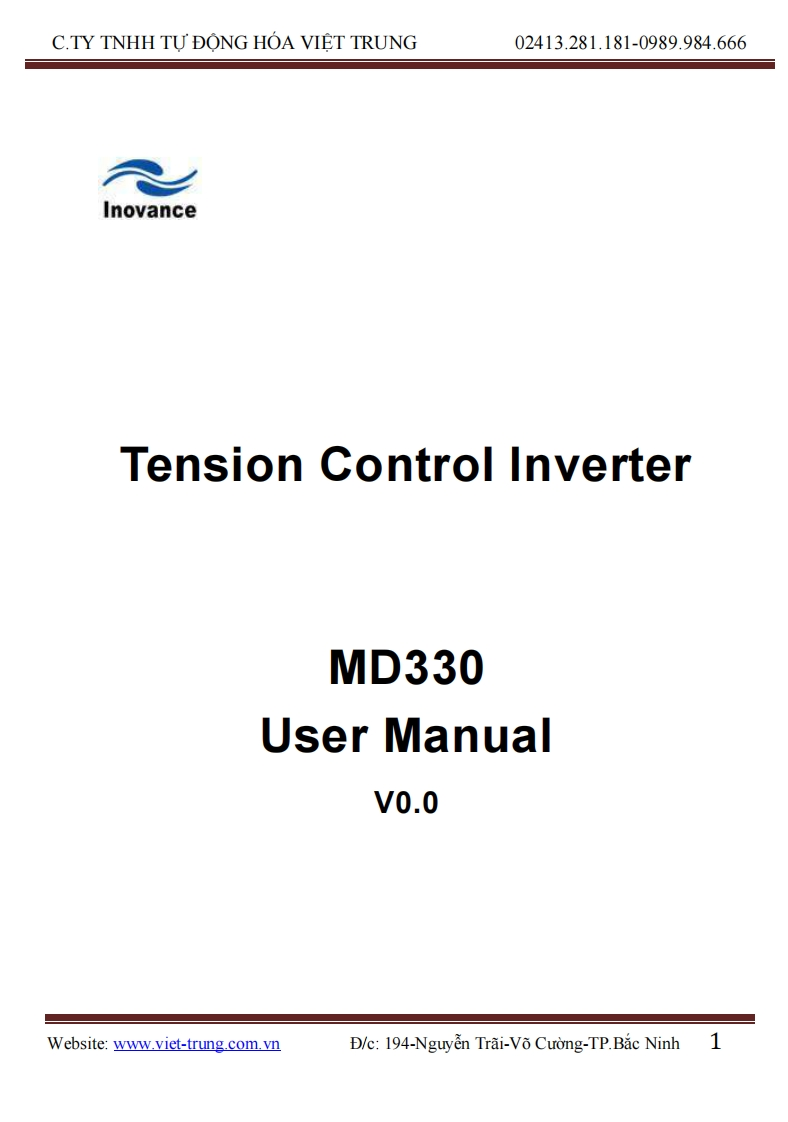 C.TY TNHH TỰ ĐỘNG HÓA VIỆT TRUNG 02413.281.181-0989.984.666

Inovance

Tension Control Inverter

MD330
User Manual
V0.0

Website: www.viet-trung.com.vn Đ/c: 194-Nguyễn Trãi-Võ Cường-TP.Bắc Ninh 1